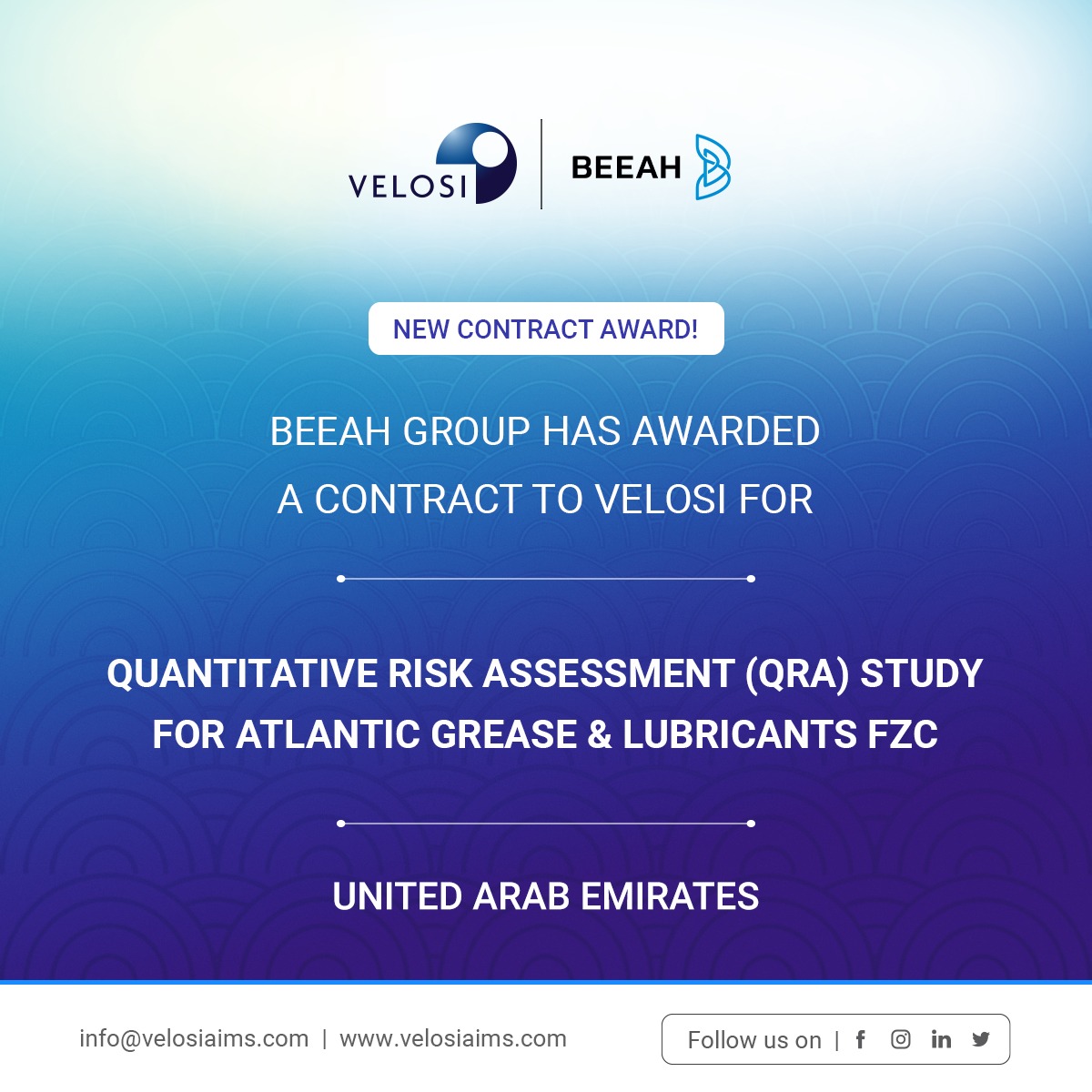 VELOSI | BEEAH

NEW CONTRACT AWARD!

BEEAH GROUP HAS AWARDED A CONTRACT TO VELOSI FOR

QUANTITATIVE RISK ASSESSMENT (QRA) STUDY FOR ATLANTIC GREASE & LUBRICANTS FZC

UNITED ARAB EMIRATES

info@velosiaims.com | www.velosiaims.com

Follow us on |